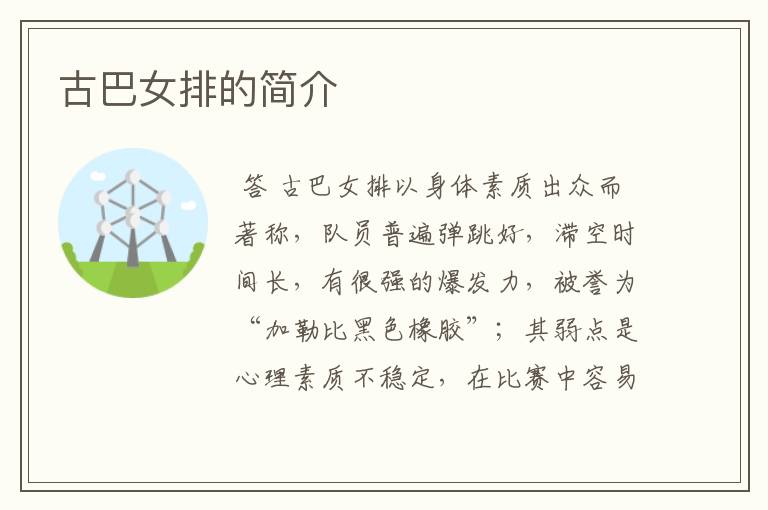 古巴女排的简介

答 古巴女排以身体素质出众而著称，队员普遍弹跳好，滞空时间长，有很强的爆发力，被誉为“加勒比黑色橡胶”；其弱点是心理素质不稳定，在比赛中容易